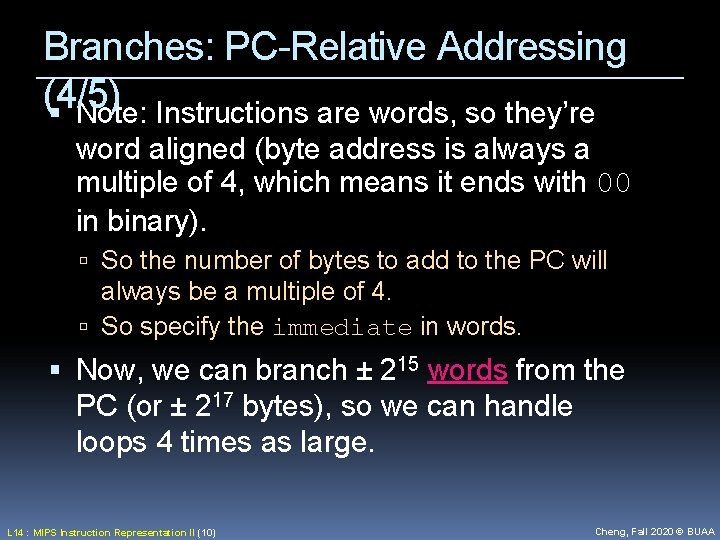 Branches: PC-Relative Addressing (4/5)

▪ Note: Instructions are words, so they're word aligned (byte address is always a multiple of 4, which means it ends with 00 in binary).

▫ So the number of bytes to add to the PC will always be a multiple of 4.

▫ So specify the immediate in words.

▪ Now, we can branch ± $2^{15}$ words from the PC (or ± $2^{17}$ bytes), so we can handle loops 4 times as large.

L14 : MIPS Instruction Representation II (10)

Cheng, Fall 2020 © BUAA